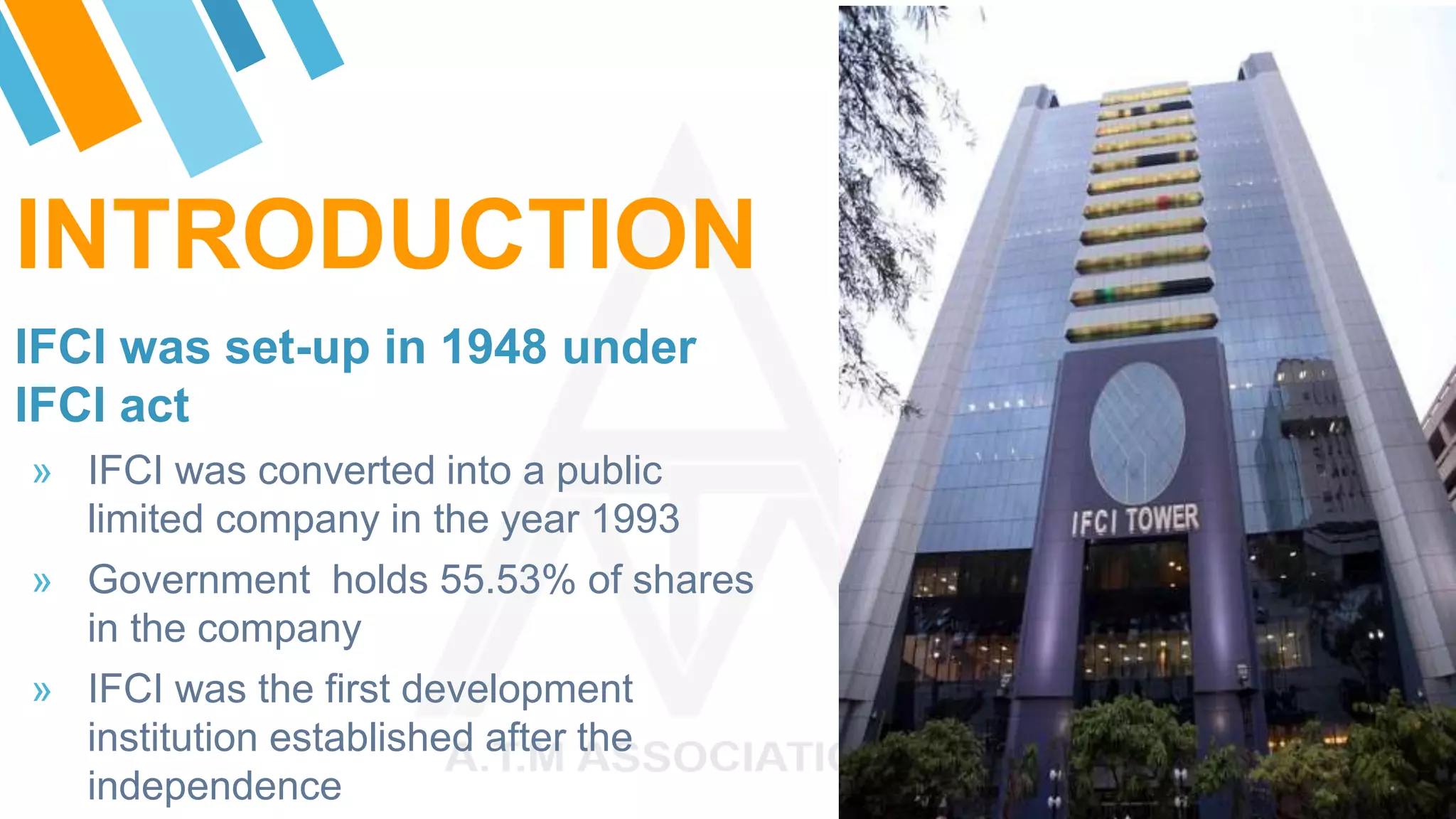 INTRODUCTION

IFCI was set-up in 1948 under IFCI act

» IFCI was converted into a public limited company in the year 1993

» Government holds 55.53% of shares in the company

» IFCI was the first development institution established after the independence

A.T.M ASSOCIATI

IFCI TOWER